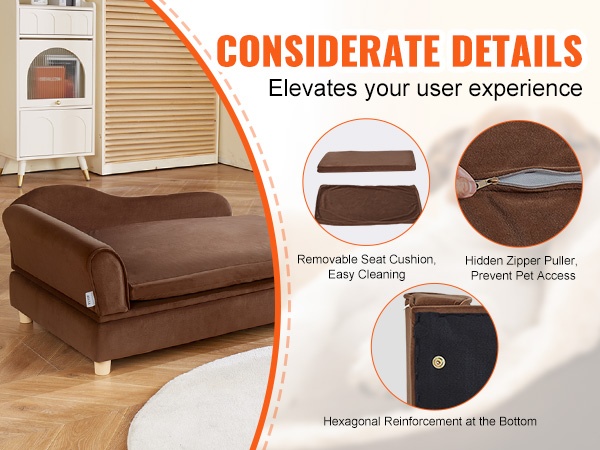 CONSIDERATE DETAILS
Elevates your user experience

Removable Seat Cushion, Easy Cleaning

Hidden Zipper Puller, Prevent Pet Access

Hexagonal Reinforcement at the Bottom